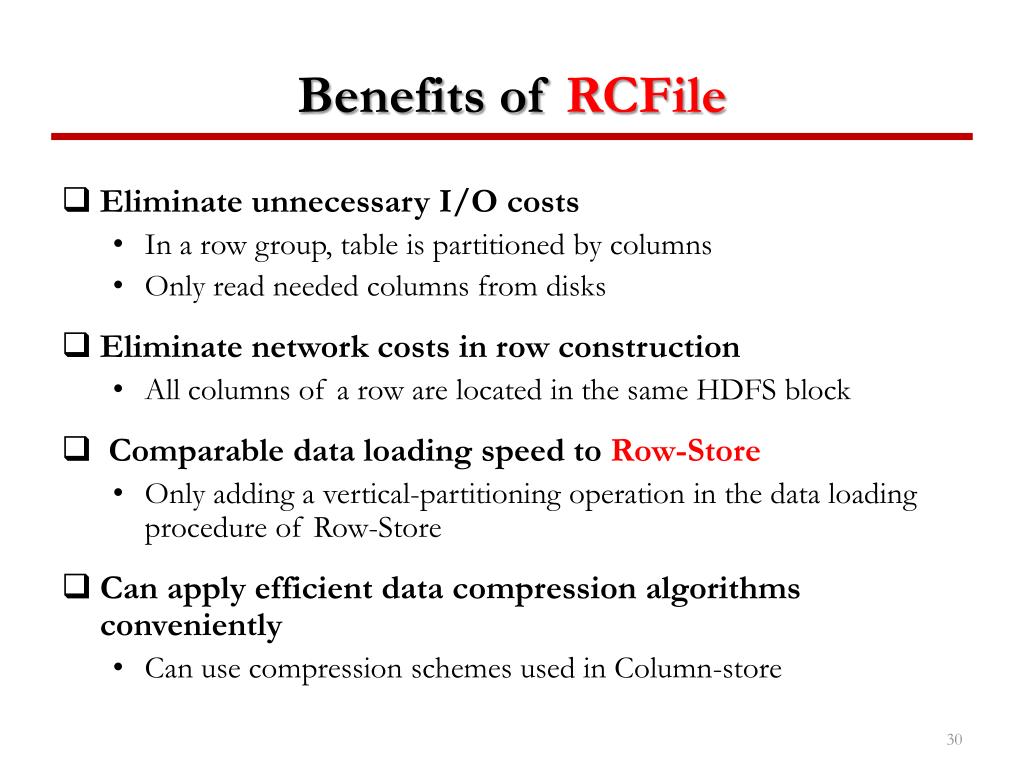 Benefits of RCFile

❑ Eliminate unnecessary I/O costs
• In a row group, table is partitioned by columns
• Only read needed columns from disks

❑ Eliminate network costs in row construction
• All columns of a row are located in the same HDFS block

❑ Comparable data loading speed to Row-Store
• Only adding a vertical-partitioning operation in the data loading procedure of Row-Store

❑ Can apply efficient data compression algorithms conveniently
• Can use compression schemes used in Column-store

30